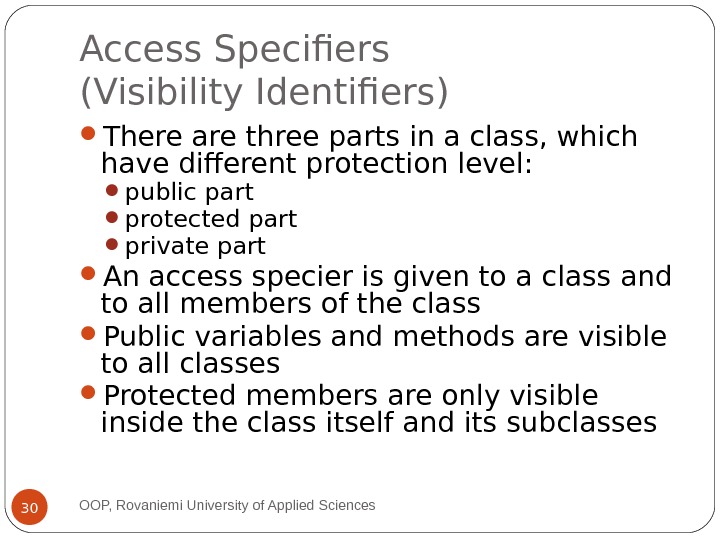 Access Specifiers
(Visibility Identifiers)

- There are three parts in a class, which have different protection level:
  - public part
  - protected part
  - private part
- An access specier is given to a class and to all members of the class
- Public variables and methods are visible to all classes
- Protected members are only visible inside the class itself and its subclasses

30

OOP, Rovaniemi University of Applied Sciences